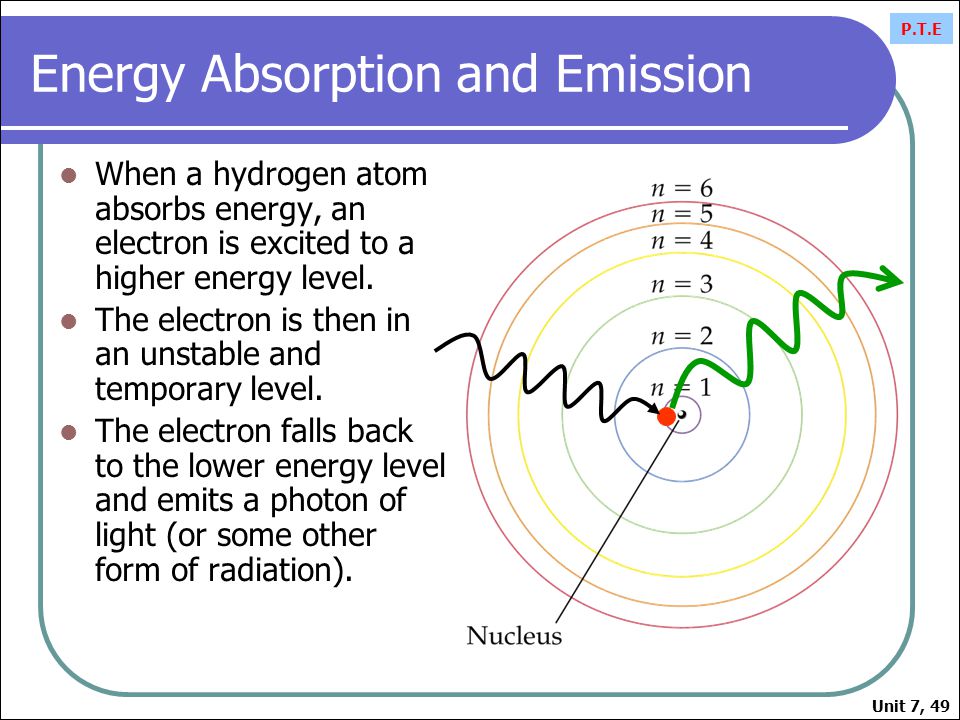 P.T.E

Energy Absorption and Emission

- When a hydrogen atom absorbs energy, an electron is excited to a higher energy level.
- The electron is then in an unstable and temporary level.
- The electron falls back to the lower energy level and emits a photon of light (or some other form of radiation).

$n = 6$
$n = 5$
$n = 4$
$n = 3$
$n = 2$
$n = 1$
Nucleus

Unit 7, 49